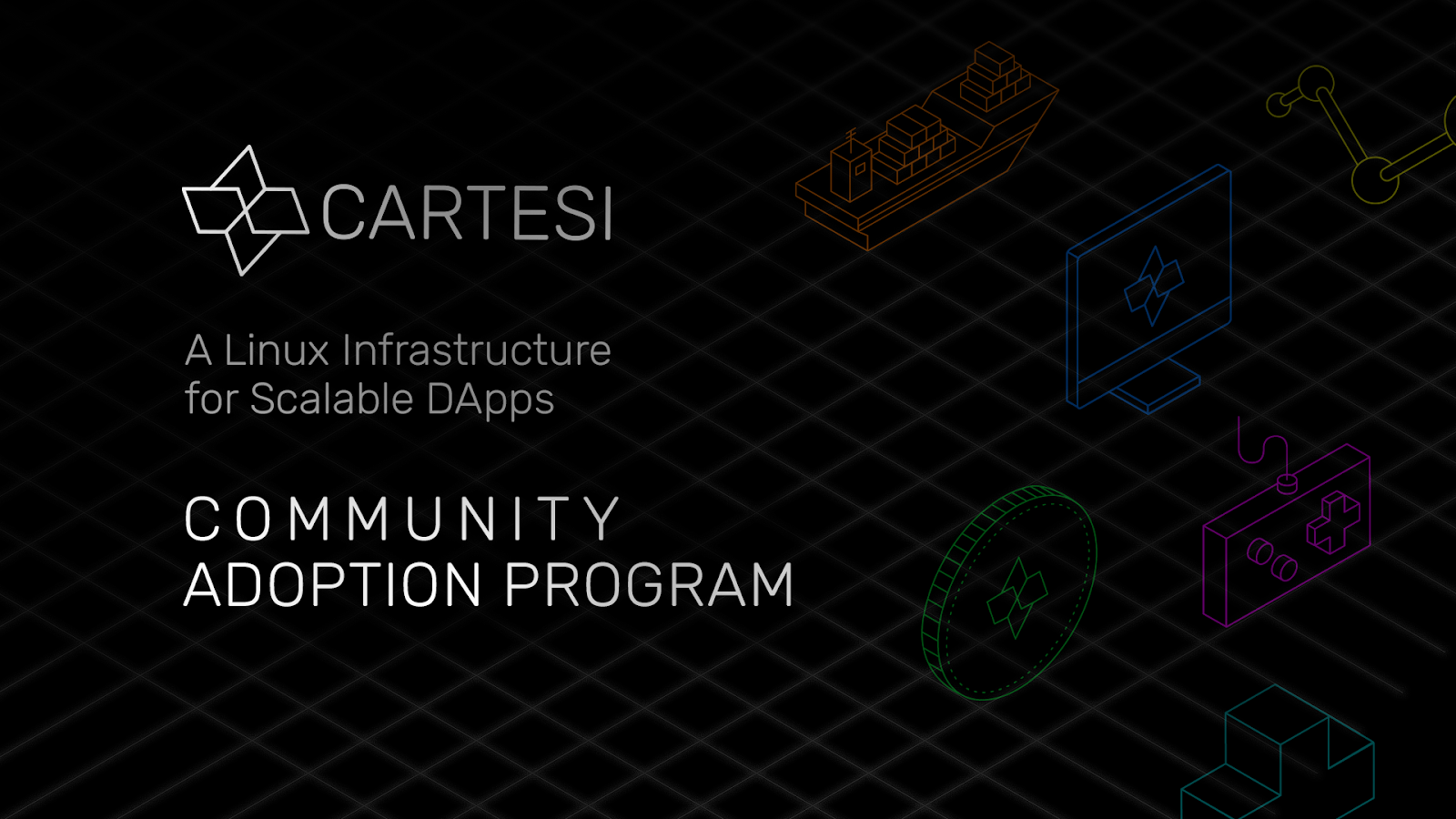 CARTESI

A Linux Infrastructure for Scalable DApps

COMMUNITY
ADOPTION PROGRAM